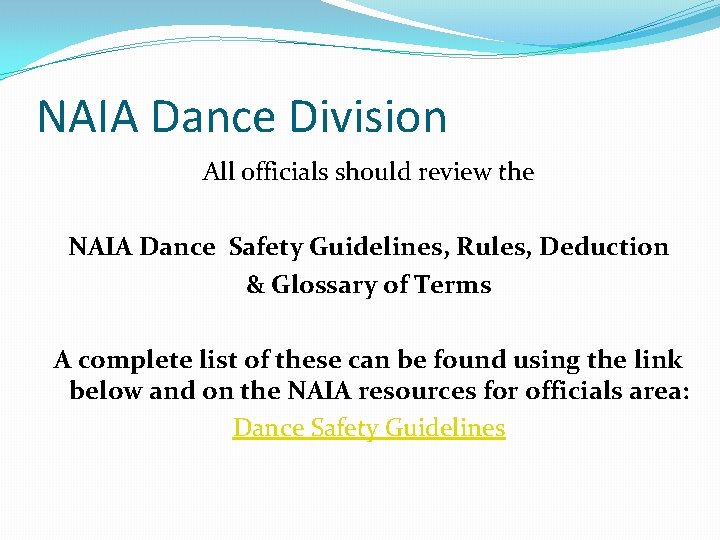 NAIA Dance Division

All officials should review the

NAIA Dance  Safety Guidelines, Rules, Deduction & Glossary of Terms

A complete list of these can be found using the link below and on the NAIA resources for officials area:
Dance Safety Guidelines